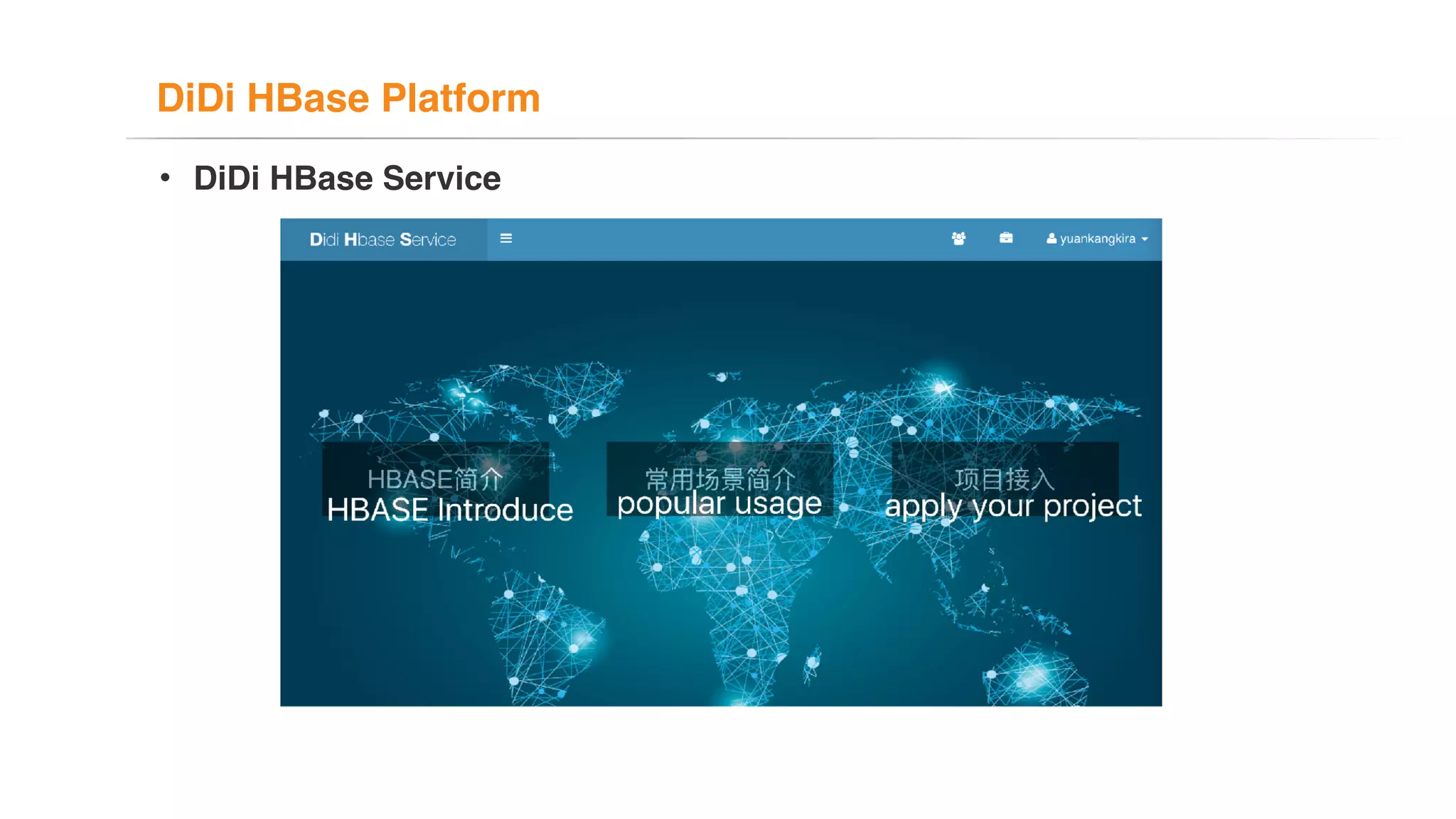 DiDi HBase Platform

• DiDi HBase Service

Didi Hbase Service

yuankangkira

HBASE简介
HBASE Introduce

常用场景简介
popular usage

项目接入
apply your project